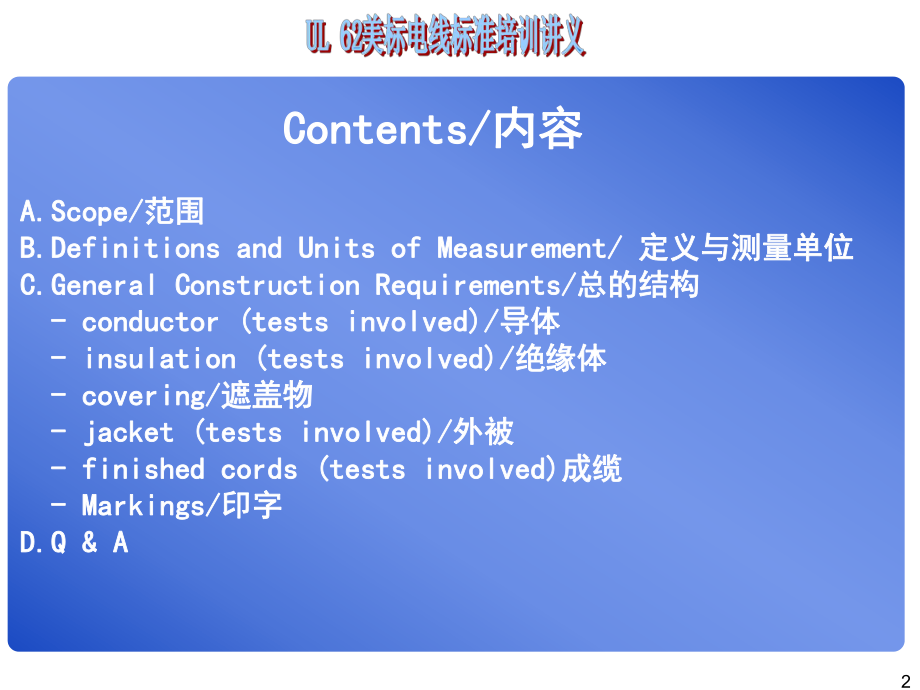 UL 62美标电线标准培训讲义

Contents/内容

A.Scope/范围
B.Definitions and Units of Measurement/ 定义与测量单位
C.General Construction Requirements/总的结构
 - conductor (tests involved)/导体
 - insulation (tests involved)/绝缘体
 - covering/遮盖物
 - jacket (tests involved)/外被
 - finished cords (tests involved)成缆
 - Markings/印字
D.Q & A

2